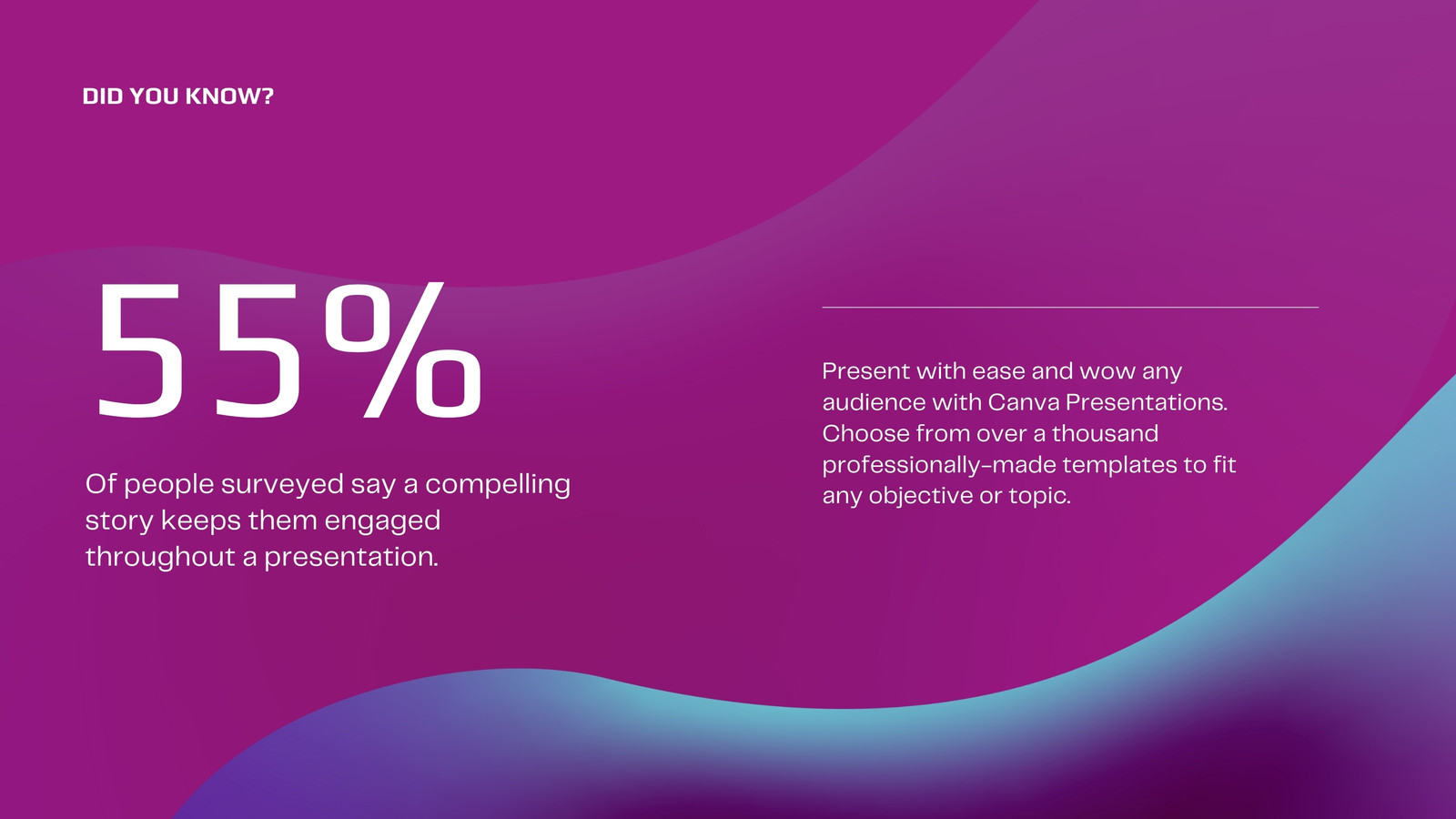 DID YOU KNOW?

55%

Of people surveyed say a compelling story keeps them engaged throughout a presentation.

Present with ease and wow any audience with Canva Presentations. Choose from over a thousand professionally-made templates to fit any objective or topic.